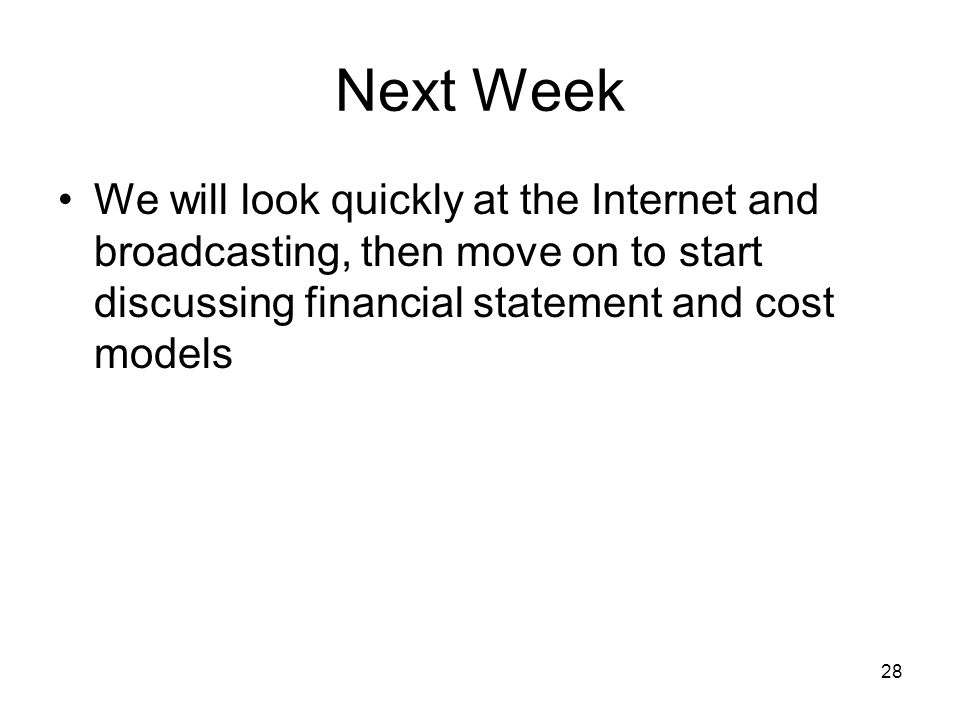 Next Week

• We will look quickly at the Internet and broadcasting, then move on to start discussing financial statement and cost models

28